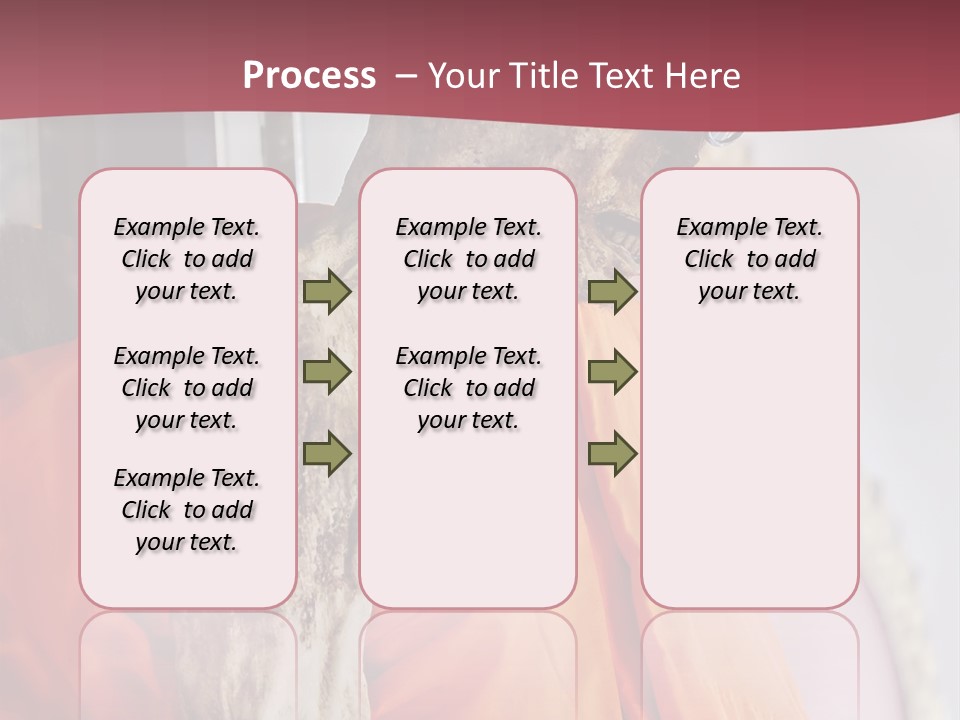 Process – Your Title Text Here

Example Text. Click to add your text.

Example Text. Click to add your text.

Example Text. Click to add your text.

Example Text. Click to add your text.

Example Text. Click to add your text.

Example Text. Click to add your text.